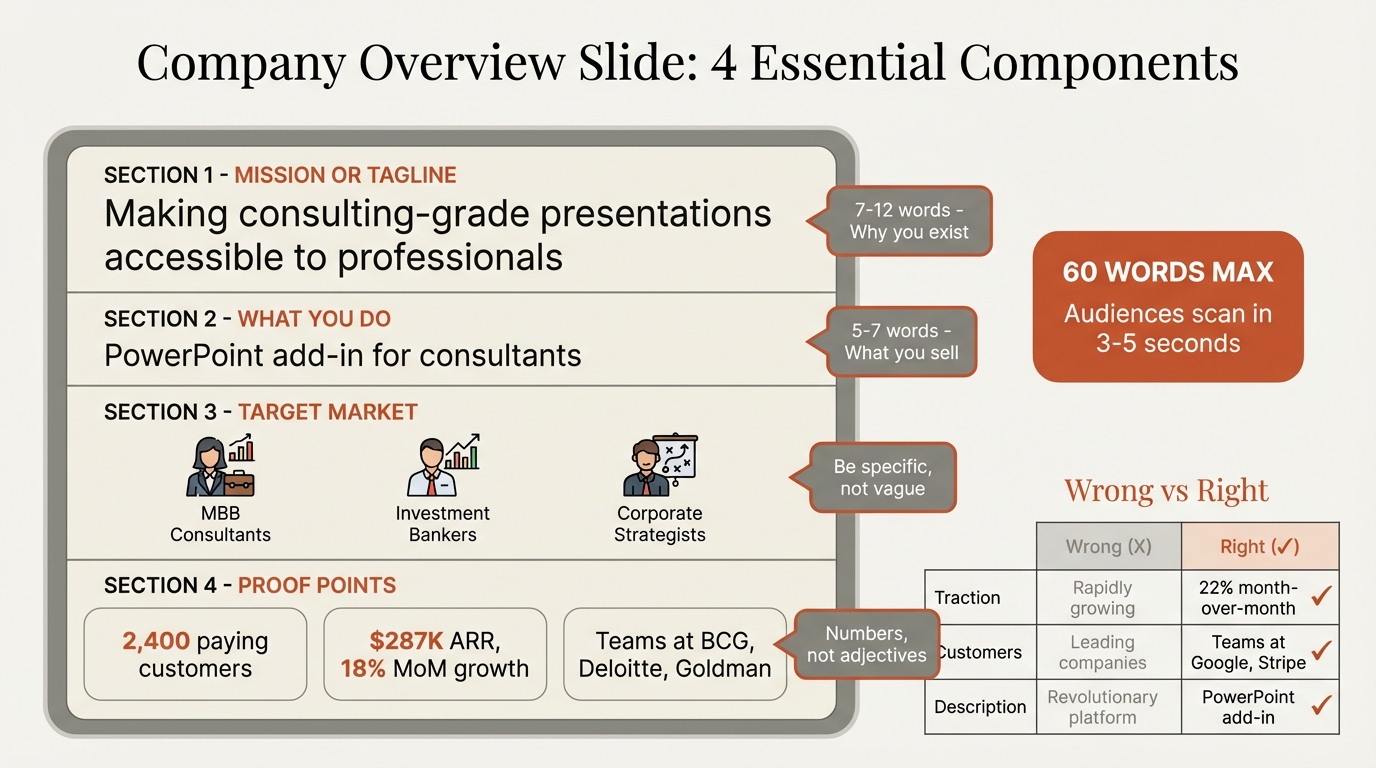 Company Overview Slide: 4 Essential Components

SECTION 1 - MISSION OR TAGLINE
Making consulting-grade presentations accessible to professionals

7-12 words - Why you exist

SECTION 2 - WHAT YOU DO
PowerPoint add-in for consultants

5-7 words - What you sell

SECTION 3 - TARGET MARKET
MBB Consultants
Investment Bankers
Corporate Strategists

Be specific, not vague

SECTION 4 - PROOF POINTS
2,400 paying customers
$287K ARR, 18% MoM growth
Teams at BCG, Deloitte, Goldman

Numbers, not adjectives

60 WORDS MAX
Audiences scan in 3-5 seconds

Wrong vs Right

| | Wrong (X) | Right (✓) |
|---|---|---|
| Traction | Rapidly growing | 22% month-over-month ✓ |
| Customers | Leading companies | Teams at Google, Stripe ✓ |
| Description | Revolutionary platform | PowerPoint add-in ✓ |